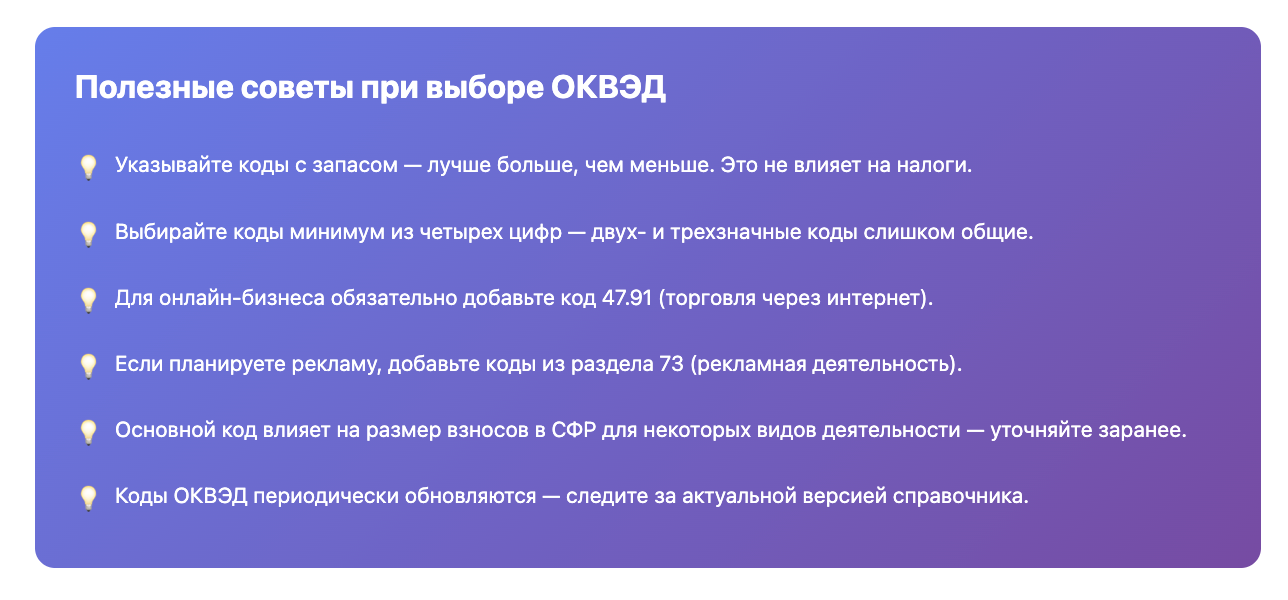 Полезные советы при выборе ОКВЭД

💡 Указывайте коды с запасом — лучше больше, чем меньше. Это не влияет на налоги.

💡 Выбирайте коды минимум из четырех цифр — двух- и трехзначные коды слишком общие.

💡 Для онлайн-бизнеса обязательно добавьте код 47.91 (торговля через интернет).

💡 Если планируете рекламу, добавьте коды из раздела 73 (рекламная деятельность).

💡 Основной код влияет на размер взносов в СФР для некоторых видов деятельности — уточняйте заранее.

💡 Коды ОКВЭД периодически обновляются — следите за актуальной версией справочника.